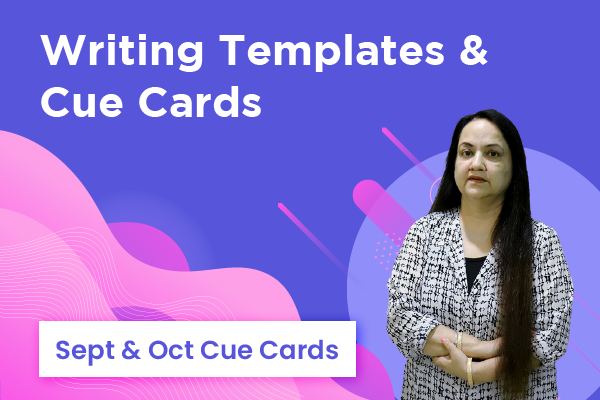 Writing Templates & Cue Cards

Sept & Oct Cue Cards